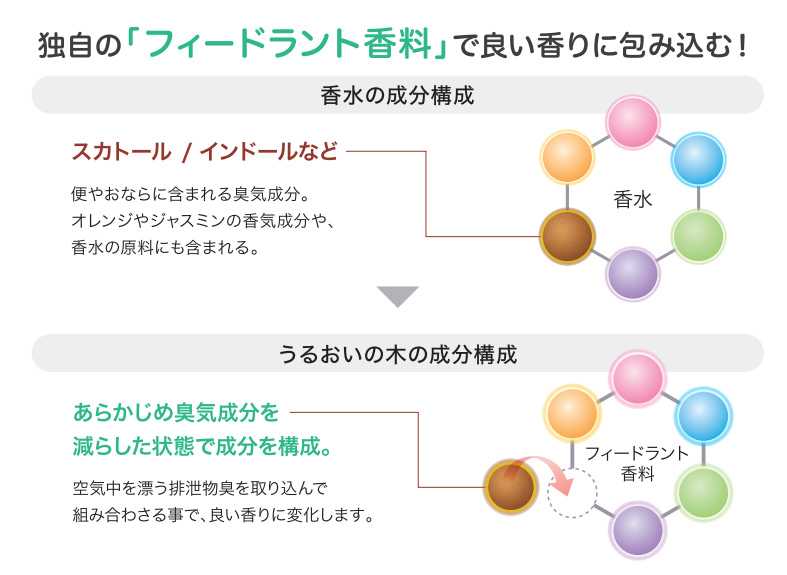 独自の「フィードラント香料」で良い香りに包み込む！

香水の成分構成

スカトール / インドールなど

便やおならに含まれる臭気成分。
オレンジやジャスミンの香気成分や、
香水の原料にも含まれる。

香水

うるおいの木の成分構成

あらかじめ臭気成分を
減らした状態で成分を構成。

空気中を漂う排泄物臭を取り込んで
組み合わさる事で、良い香りに変化します。

フィードラント
香料